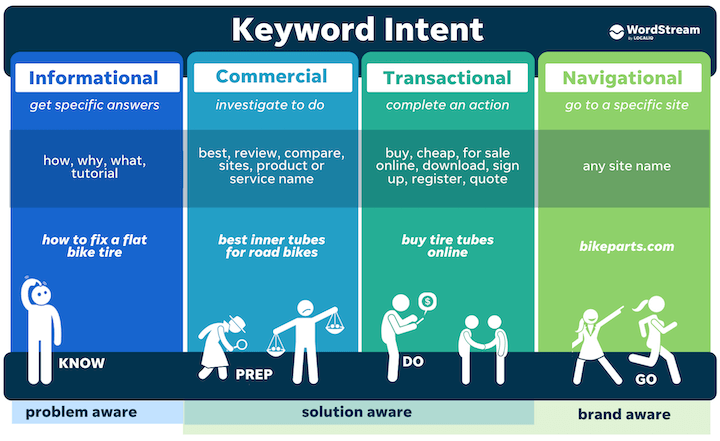 Keyword Intent

WordStream by LOCALiQ

Informational
get specific answers
how, why, what, tutorial
how to fix a flat bike tire
KNOW

Commercial
investigate to do
best, review, compare, sites, product or service name
best inner tubes for road bikes
PREP

Transactional
complete an action
buy, cheap, for sale online, download, sign up, register, quote
buy tire tubes online
$
DO

Navigational
go to a specific site
any site name
bikeparts.com
GO

problem aware
solution aware
brand aware